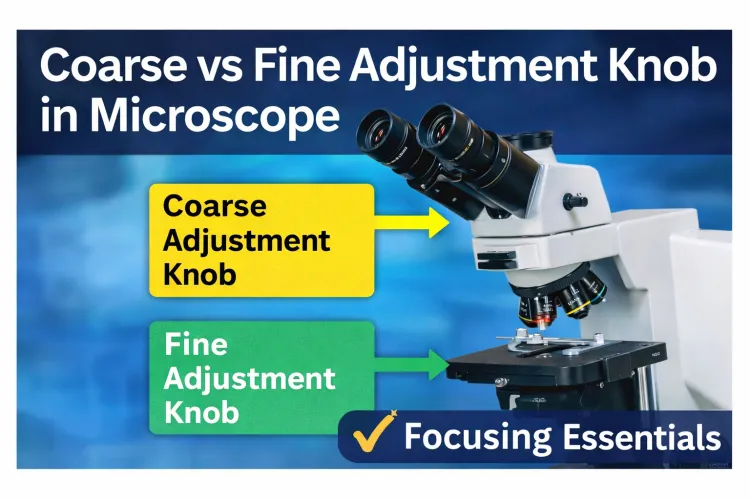 Coarse vs Fine Adjustment Knob in Microscope

Coarse Adjustment Knob

Fine Adjustment Knob

Focusing Essentials